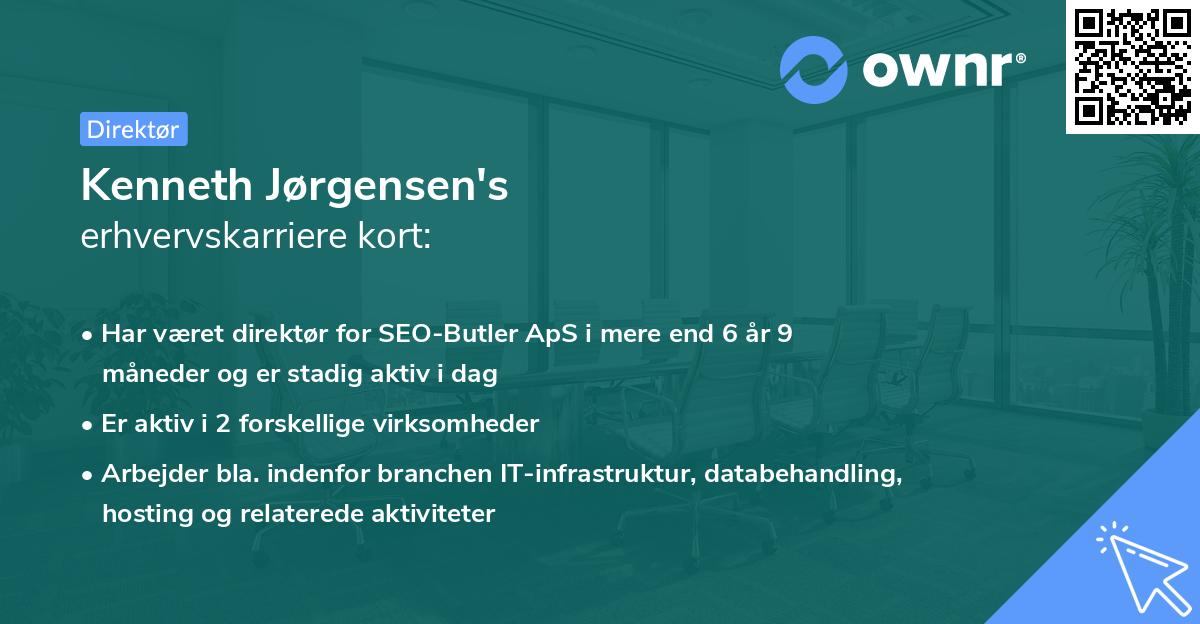 ownr®

Direktør

Kenneth Jørgensen's
erhvervskarriere kort:

• Har været direktør for SEO-Butler ApS i mere end 6 år 9 måneder og er stadig aktiv i dag
• Er aktiv i 2 forskellige virksomheder
• Arbejder bla. indenfor branchen IT-infrastruktur, databehandling, hosting og relaterede aktiviteter